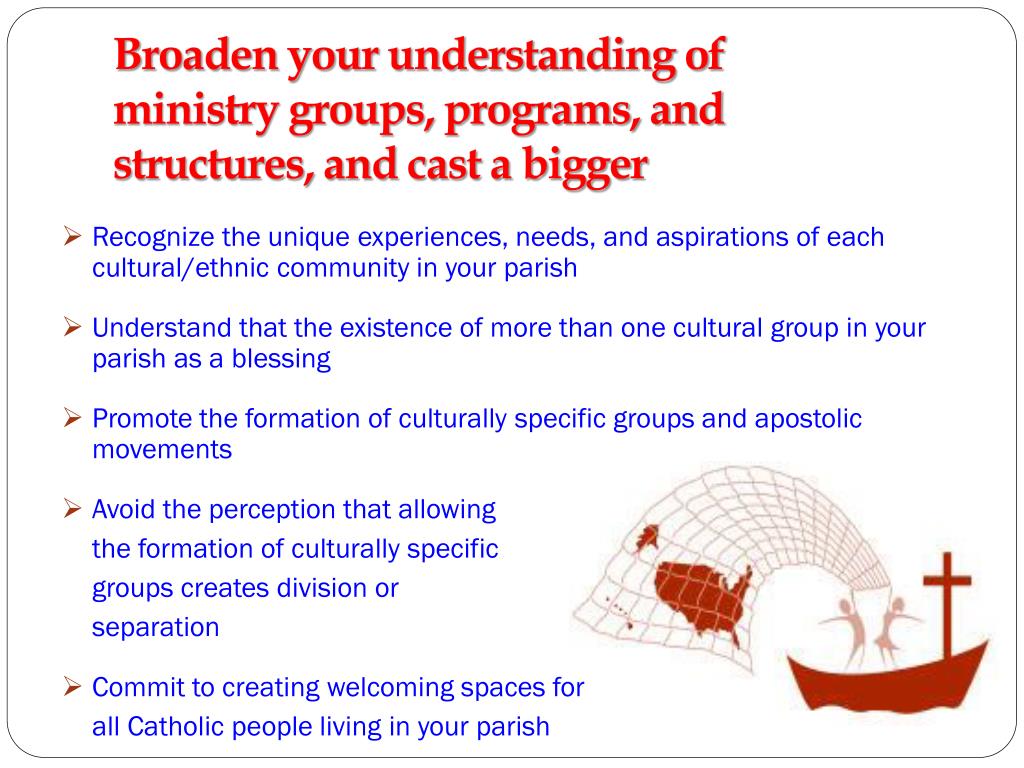 Broaden your understanding of ministry groups, programs, and structures, and cast a bigger

➢ Recognize the unique experiences, needs, and aspirations of each cultural/ethnic community in your parish

➢ Understand that the existence of more than one cultural group in your parish as a blessing

➢ Promote the formation of culturally specific groups and apostolic movements

➢ Avoid the perception that allowing the formation of culturally specific groups creates division or separation

➢ Commit to creating welcoming spaces for all Catholic people living in your parish